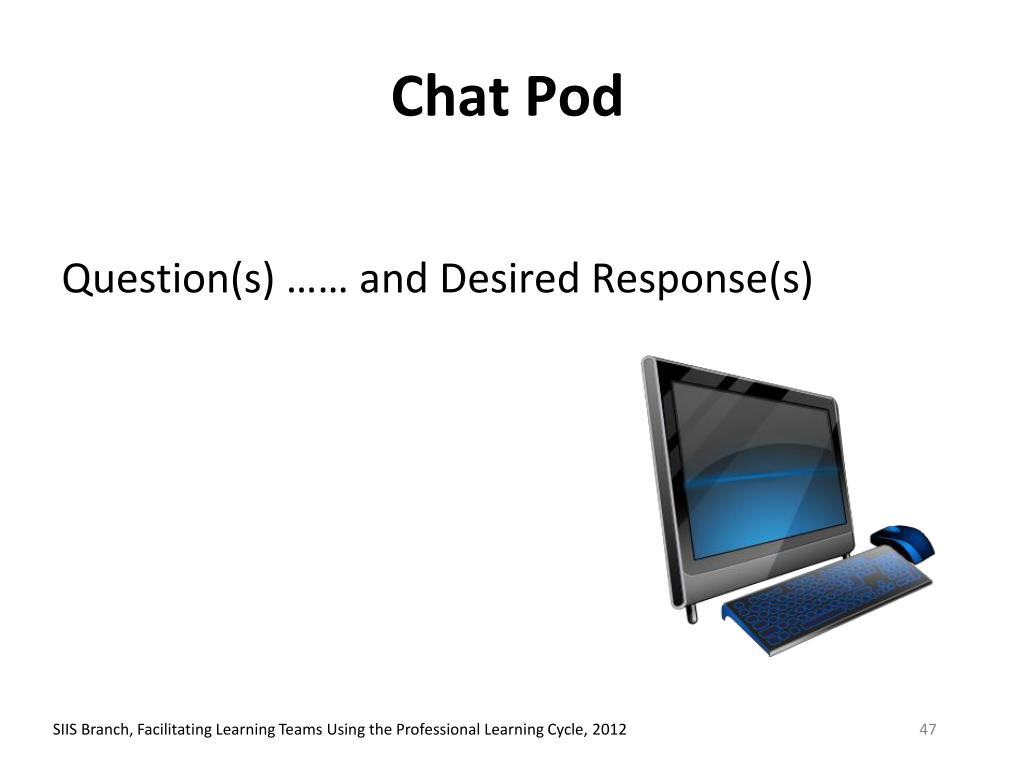 Chat Pod

Question(s) …… and Desired Response(s)

SIIS Branch, Facilitating Learning Teams Using the Professional Learning Cycle, 2012

47